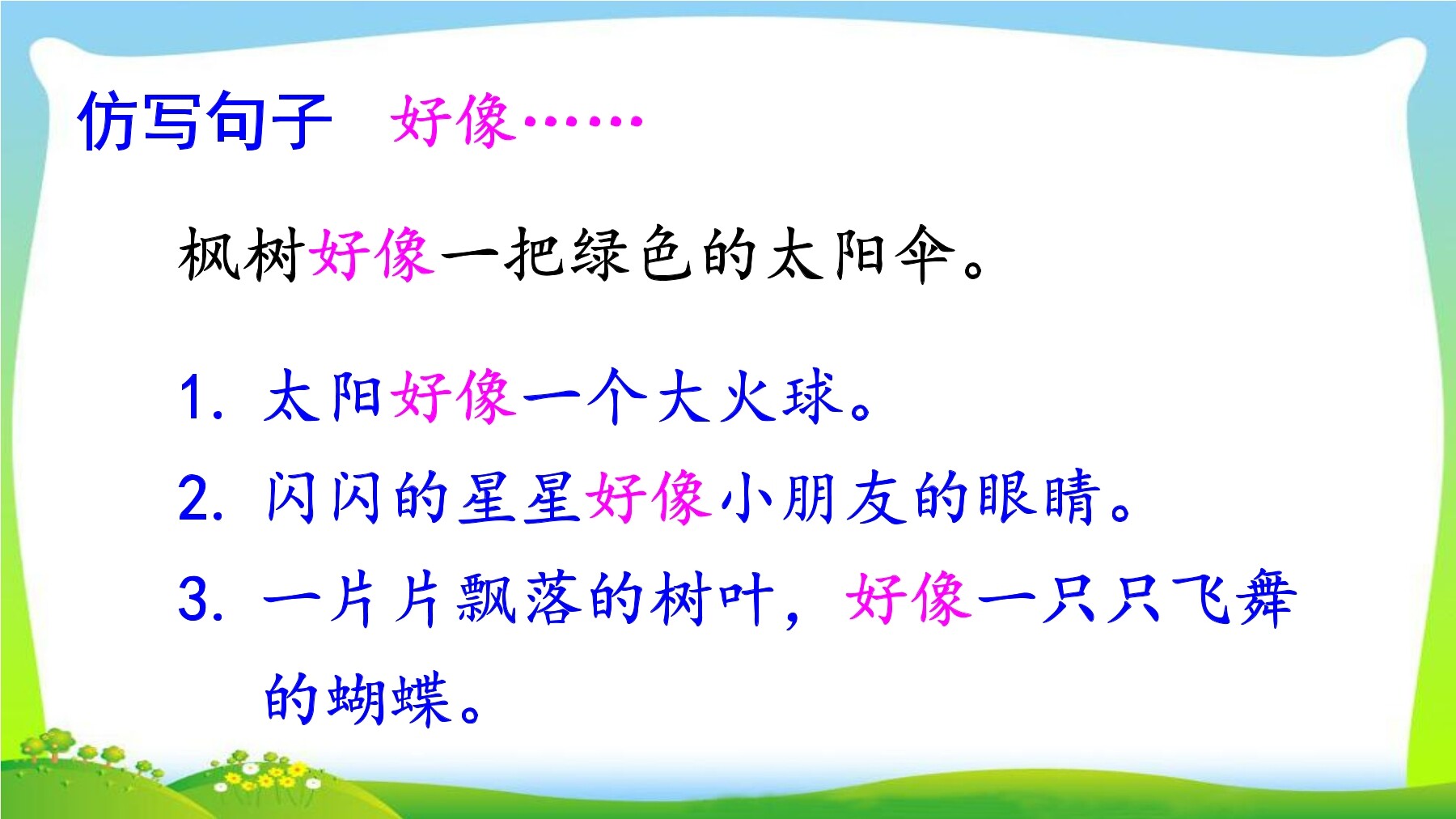 仿写句子　好像……

枫树好像一把绿色的太阳伞。

1. 太阳好像一个大火球。

2. 闪闪的星星好像小朋友的眼睛。

3. 一片片飘落的树叶，好像一只只飞舞的蝴蝶。